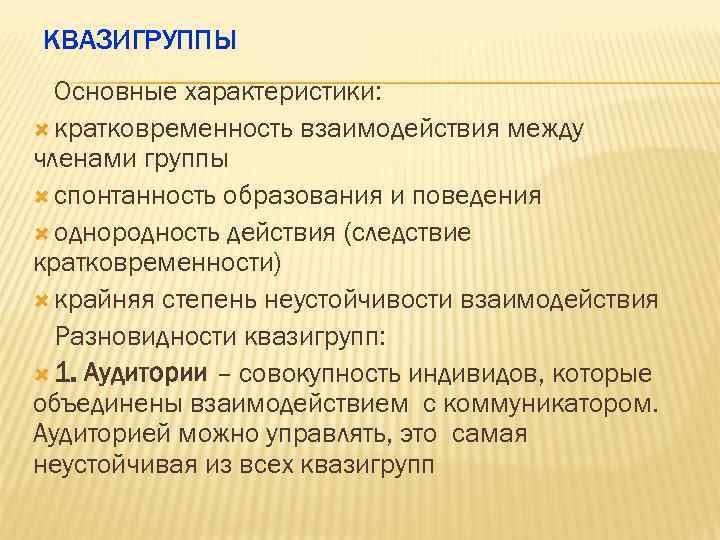 КВАЗИГРУППЫ

Основные характеристики:

кратковременность взаимодействия между членами группы

спонтанность образования и поведения

однородность действия (следствие кратковременности)

крайняя степень неустойчивости взаимодействия

Разновидности квазигрупп:

1. Аудитории – совокупность индивидов, которые объединены взаимодействием с коммуникатором. Аудиторией можно управлять, это самая неустойчивая из всех квазигрупп